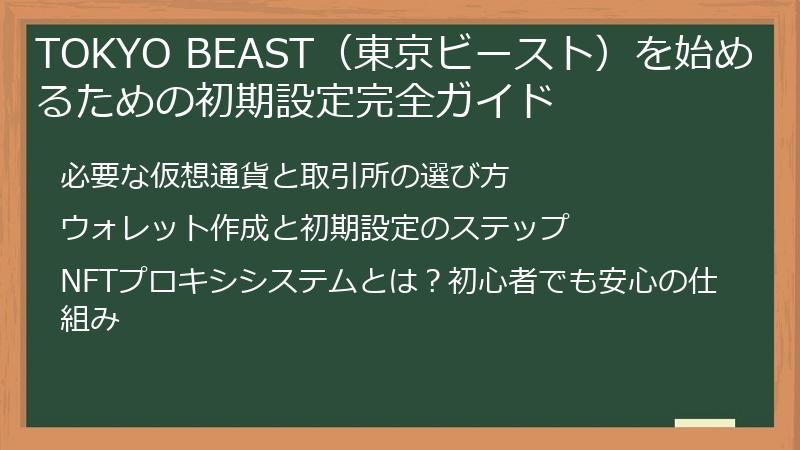 TOKYO BEAST（東京ビースト）を始めるための初期設定完全ガイド

必要な仮想通貨と取引所の選び方

ウォレット作成と初期設定のステップ

NFTプロキシシステムとは？初心者でも安心の仕組み